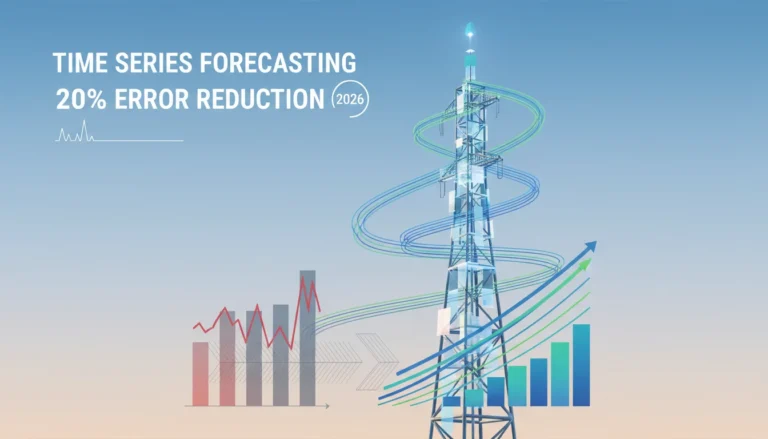 TIME SERIES FORECASTING
20% ERROR REDUCTION 2026